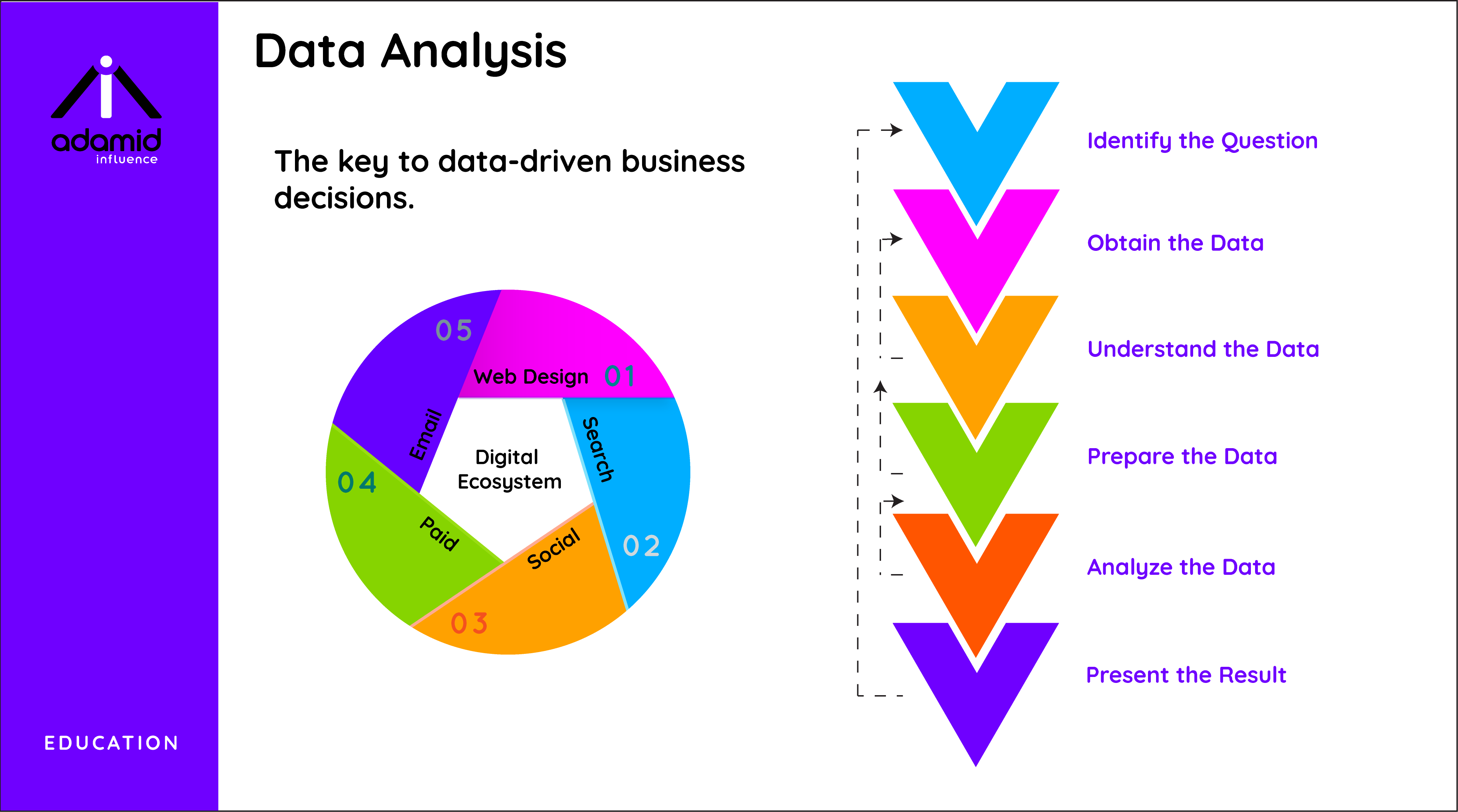 adamid
influence

EDUCATION

Data Analysis

The key to data-driven business decisions.

05
Web Design 01
Email
Digital Ecosystem
Search
04
Paid
Social
02
03

Identify the Question
Obtain the Data
Understand the Data
Prepare the Data
Analyze the Data
Present the Result